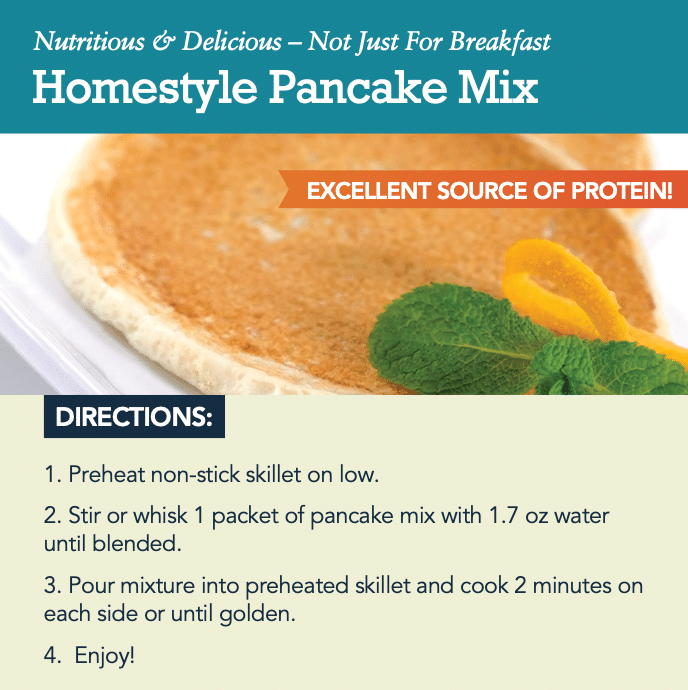 Nutritious & Delicious – Not Just For Breakfast
Homestyle Pancake Mix

EXCELLENT SOURCE OF PROTEIN!

DIRECTIONS:

1. Preheat non-stick skillet on low.

2. Stir or whisk 1 packet of pancake mix with 1.7 oz water until blended.

3. Pour mixture into preheated skillet and cook 2 minutes on each side or until golden.

4. Enjoy!